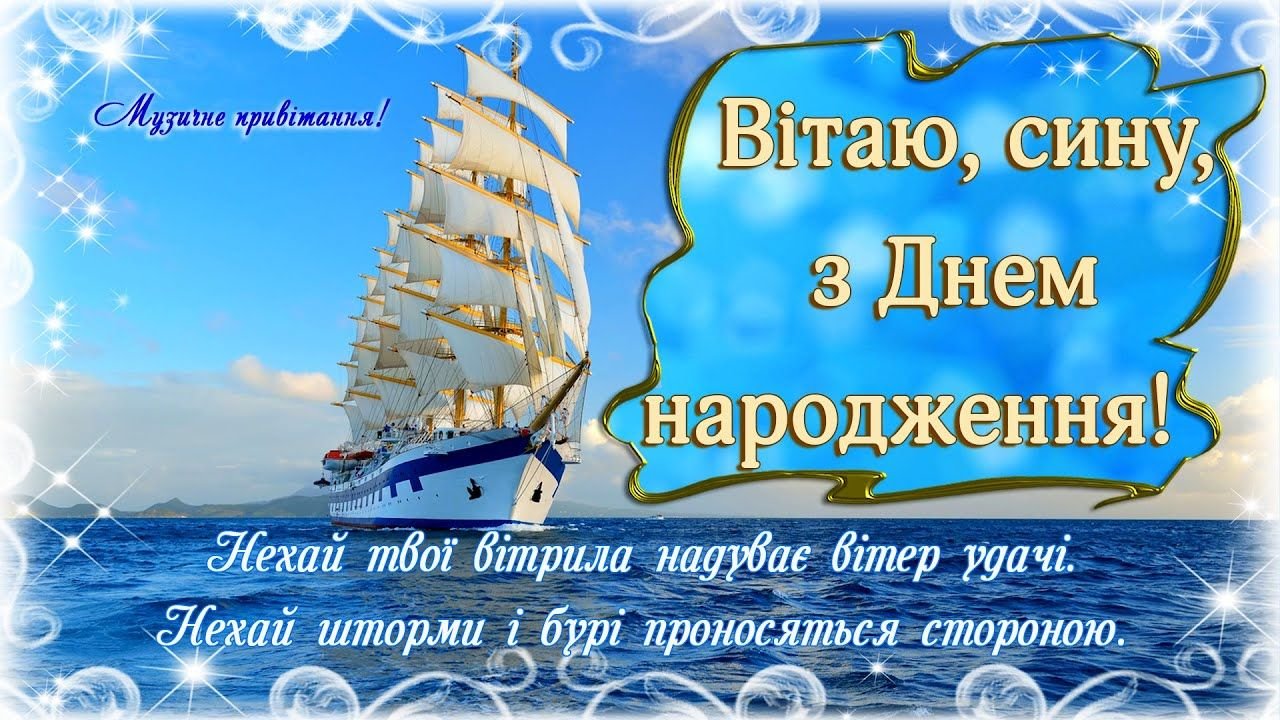 Музичне привітання!

Вітаю, сину, з Днем народження!

Нехай твої вітрила надуває вітер удачі.
Нехай шторми і бурі проносяться стороною.